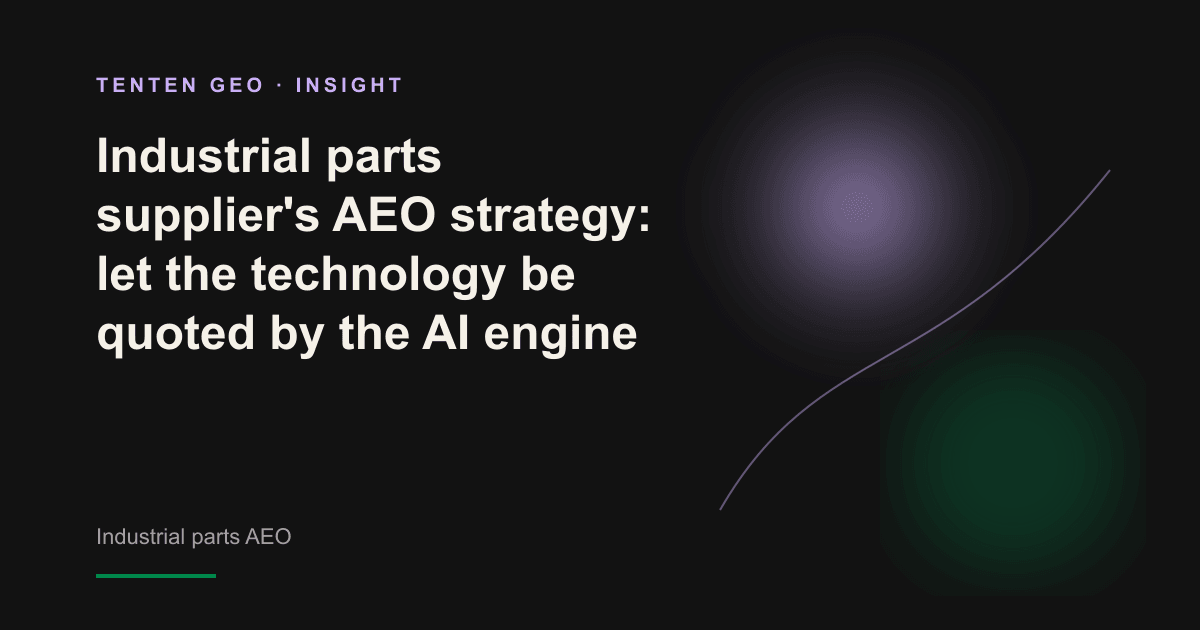 TENTEN GEO · INSIGHT

Industrial parts supplier's AEO strategy: let the technology be quoted by the AI engine

Industrial parts AEO